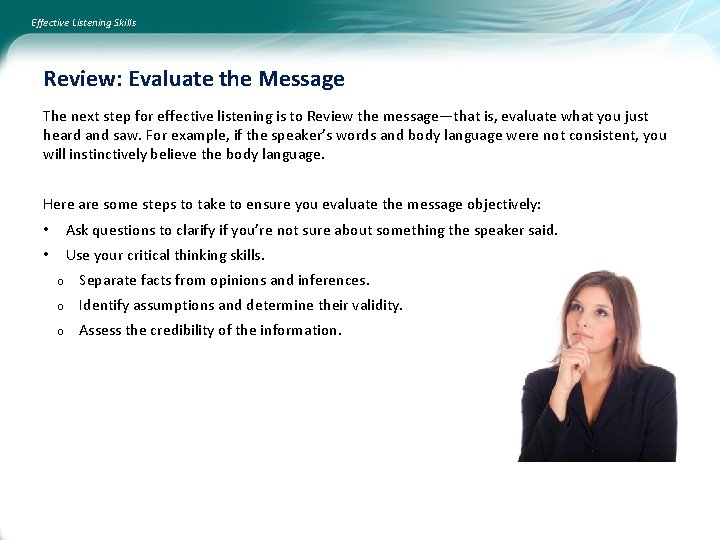 Effective Listening Skills

Review: Evaluate the Message

The next step for effective listening is to Review the message—that is, evaluate what you just heard and saw. For example, if the speaker's words and body language were not consistent, you will instinctively believe the body language.

Here are some steps to take to ensure you evaluate the message objectively:
• Ask questions to clarify if you're not sure about something the speaker said.
• Use your critical thinking skills.
o Separate facts from opinions and inferences.
o Identify assumptions and determine their validity.
o Assess the credibility of the information.